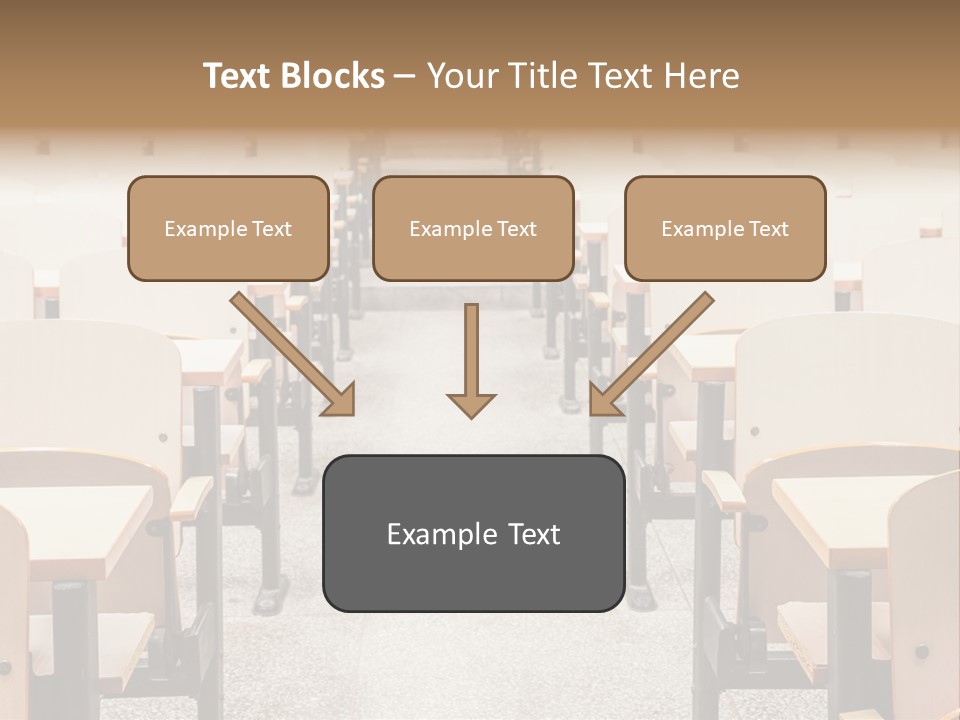 Text Blocks – Your Title Text Here

Example Text

Example Text

Example Text

Example Text